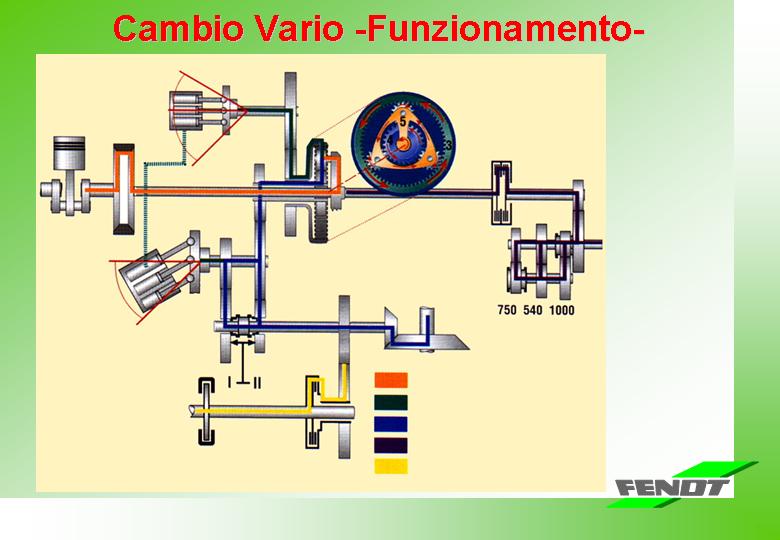 Cambio Vario -Funzionamento-

5

3

750 540 1000

I II

FENDT